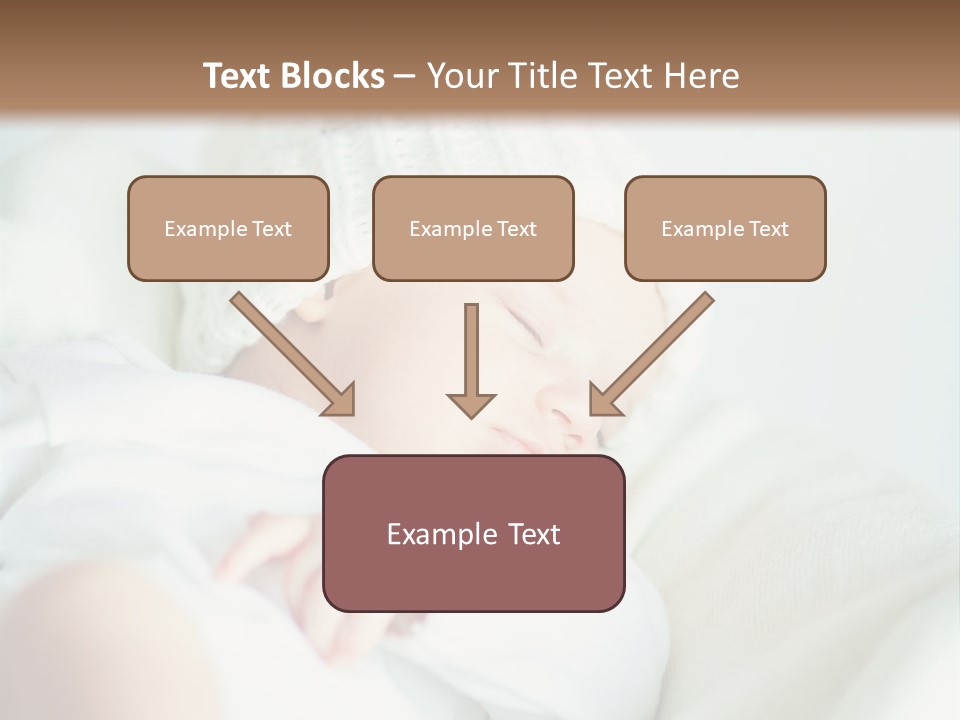 Text Blocks – Your Title Text Here

Example Text

Example Text

Example Text

Example Text